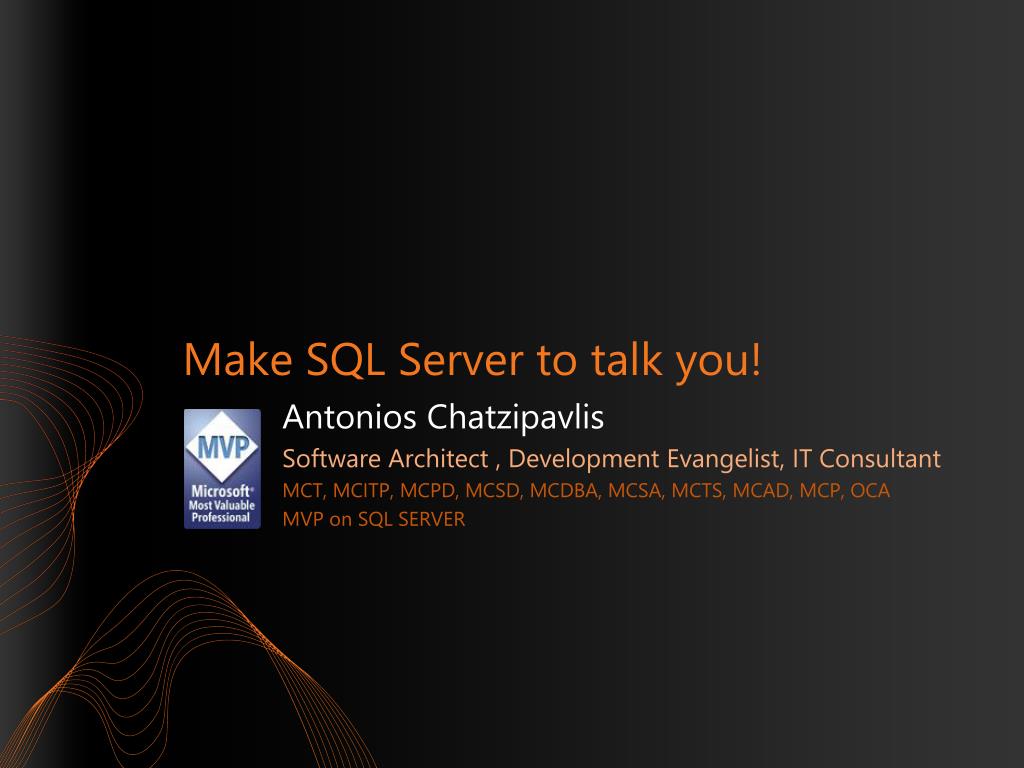 Make SQL Server to talk you!

MVP
Microsoft®
Most Valuable
Professional

Antonios Chatzipavlis

Software Architect , Development Evangelist, IT Consultant

MCT, MCITP, MCPD, MCSD, MCDBA, MCSA, MCTS, MCAD, MCP, OCA

MVP on SQL SERVER